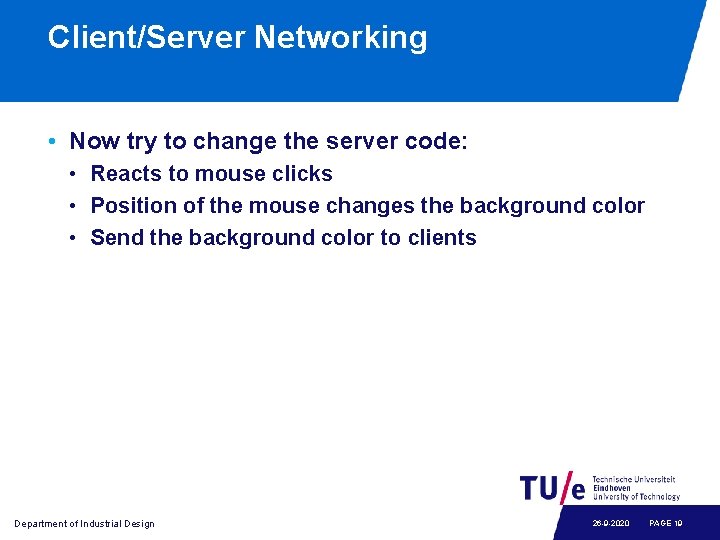 Client/Server Networking

• Now try to change the server code:
  • Reacts to mouse clicks
  • Position of the mouse changes the background color
  • Send the background color to clients

TU/e Technische Universiteit Eindhoven University of Technology

Department of Industrial Design

26-9-2020 PAGE 10